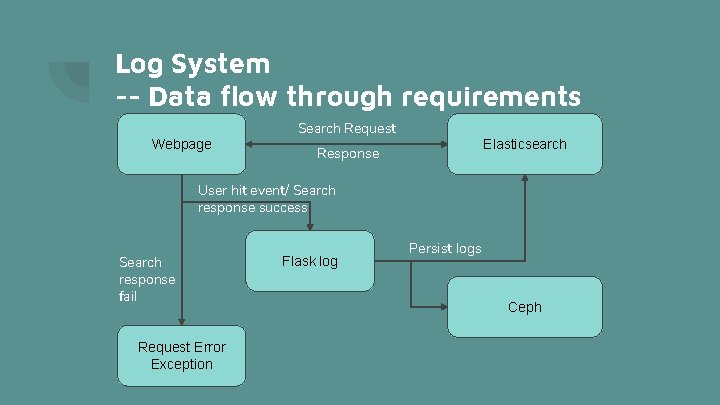 Log System
-- Data flow through requirements

Webpage

Search Request

Response

Elasticsearch

User hit event/ Search response success

Flask log

Persist logs

Search response fail

Ceph

Request Error Exception